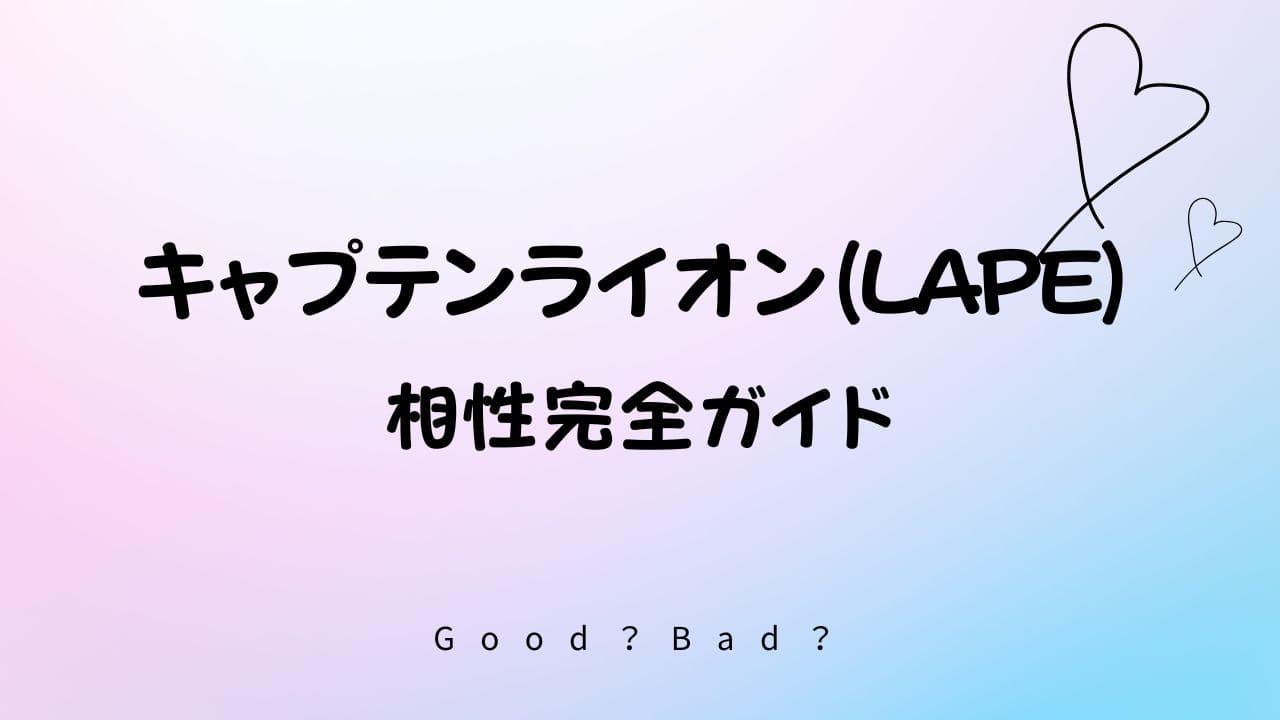 キャプテンライオン(LAPE)
相性完全ガイド

Good？Bad？